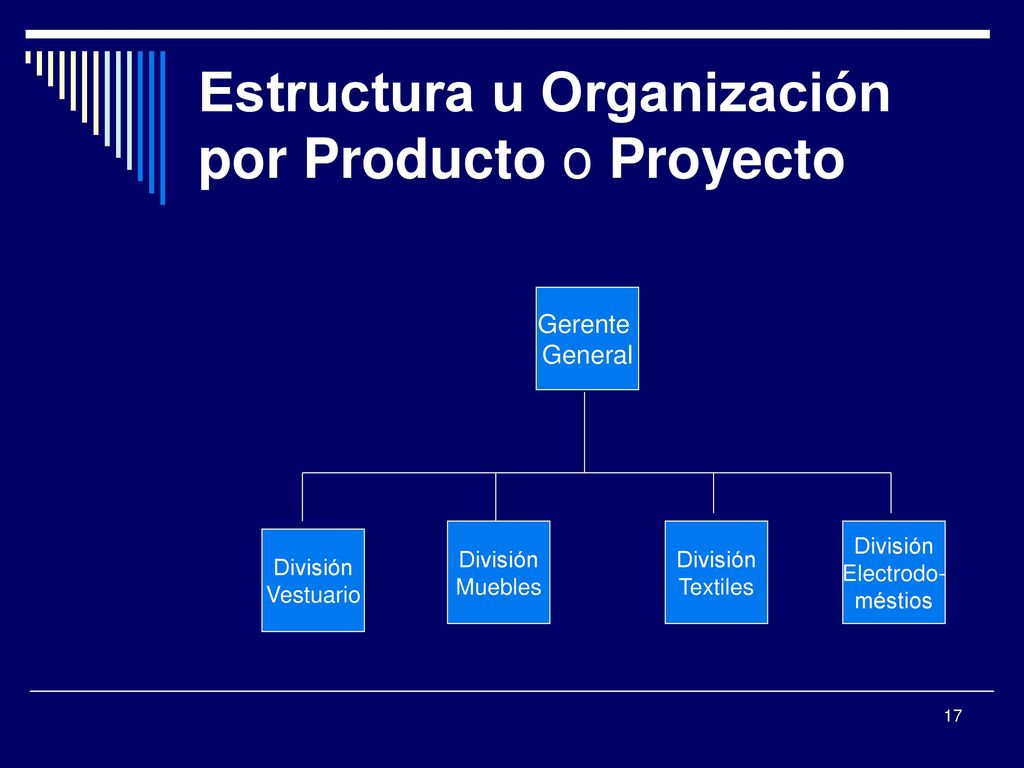 Estructura u Organización por Producto o Proyecto

Gerente General

División Vestuario

División Muebles

División Textiles

División Electrodoméstios

17